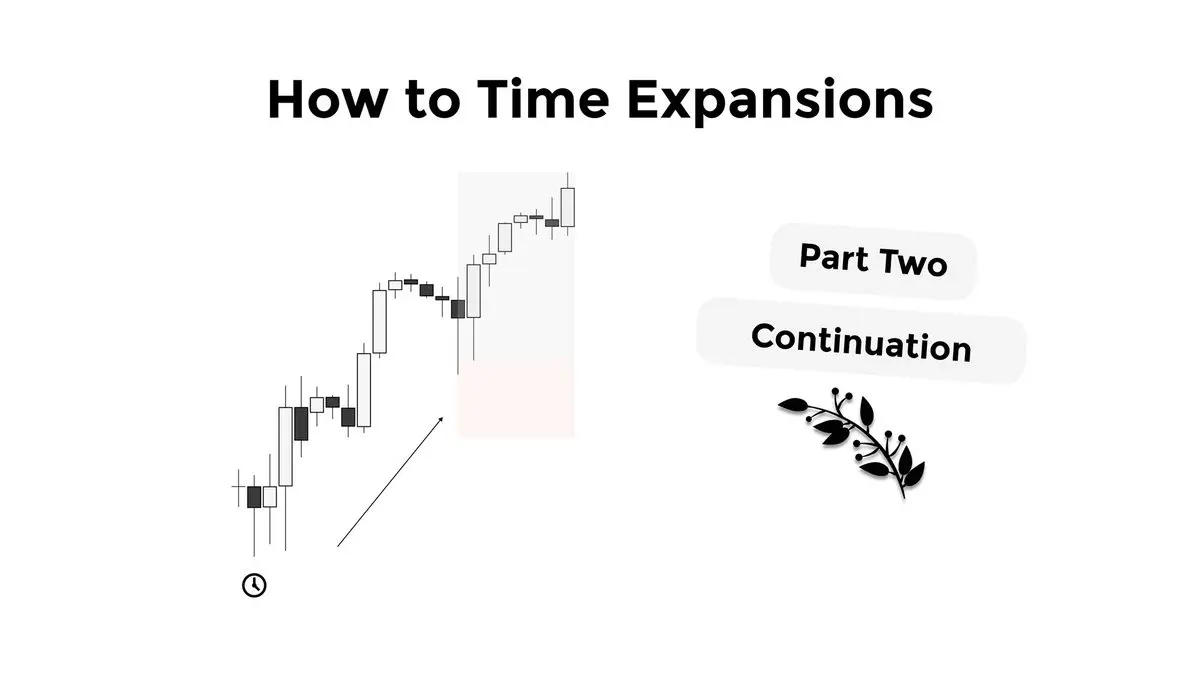 How to Time Expansions

Part Two

Continuation